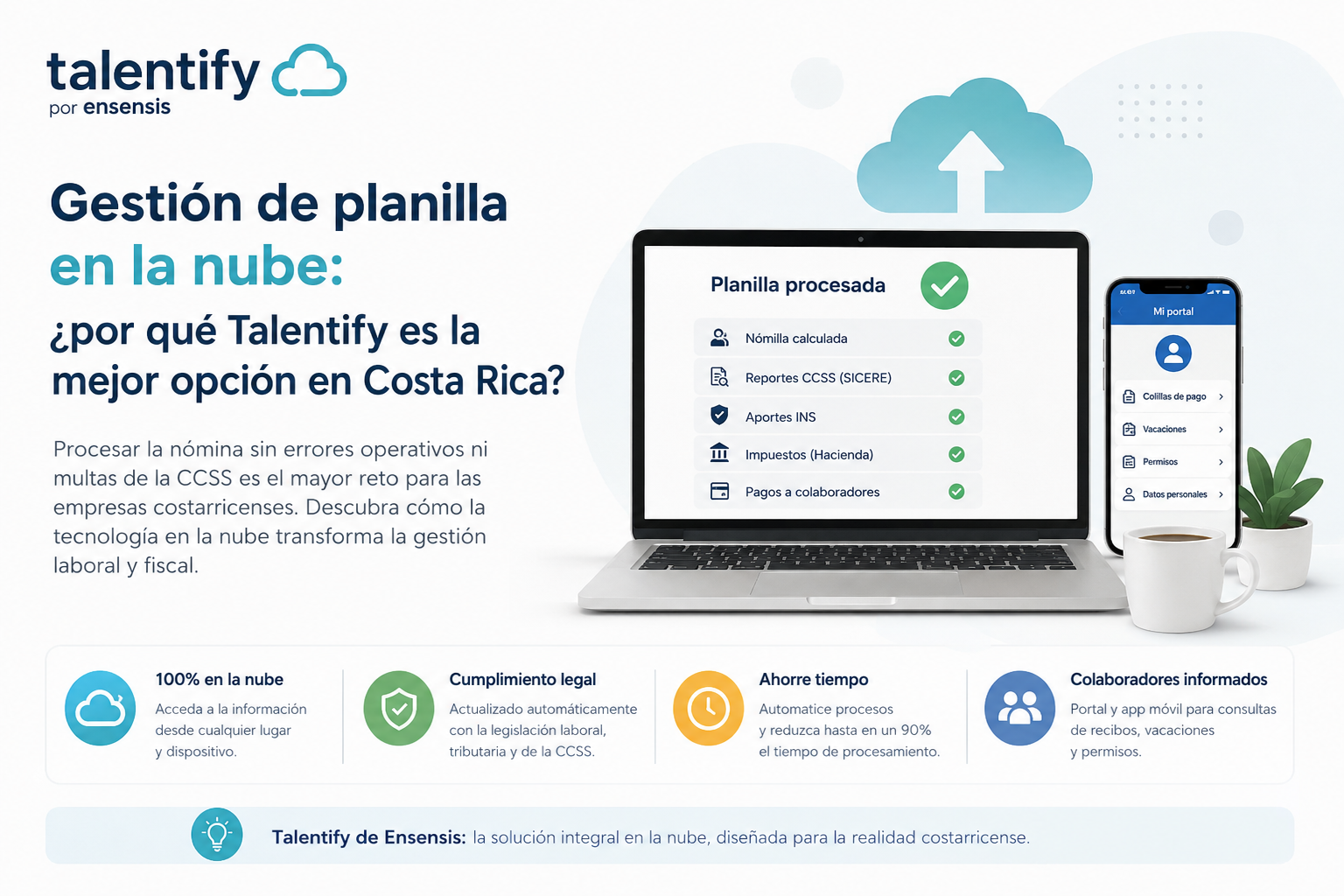 talentify
por ensensis

Gestión de planilla en la nube:
¿por qué Talentify es la mejor opción en Costa Rica?

Procesar la nómina sin errores operativos ni multas de la CCSS es el mayor reto para las empresas costarricenses. Descubra cómo la tecnología en la nube transforma la gestión laboral y fiscal.

Planilla procesada
Nómilla calculada
Reportes CCSS (SICERE)
Aportes INS
Impuestos (Hacienda)
Pagos a colaboradores

Mi portal
Colillas de pago
Vacaciones
Permisos
Datos personales

100% en la nube
Acceda a la información desde cualquier lugar y dispositivo.

Cumplimiento legal
Actualizado automáticamente con la legislación laboral, tributaria y de la CCSS.

Ahorre tiempo
Automatice procesos y reduzca hasta en un 90% el tiempo de procesamiento.

Colaboradores informados
Portal y app móvil para consultas de recibos, vacaciones y permisos.

Talentify de Ensensis: la solución integral en la nube, diseñada para la realidad costarricense.